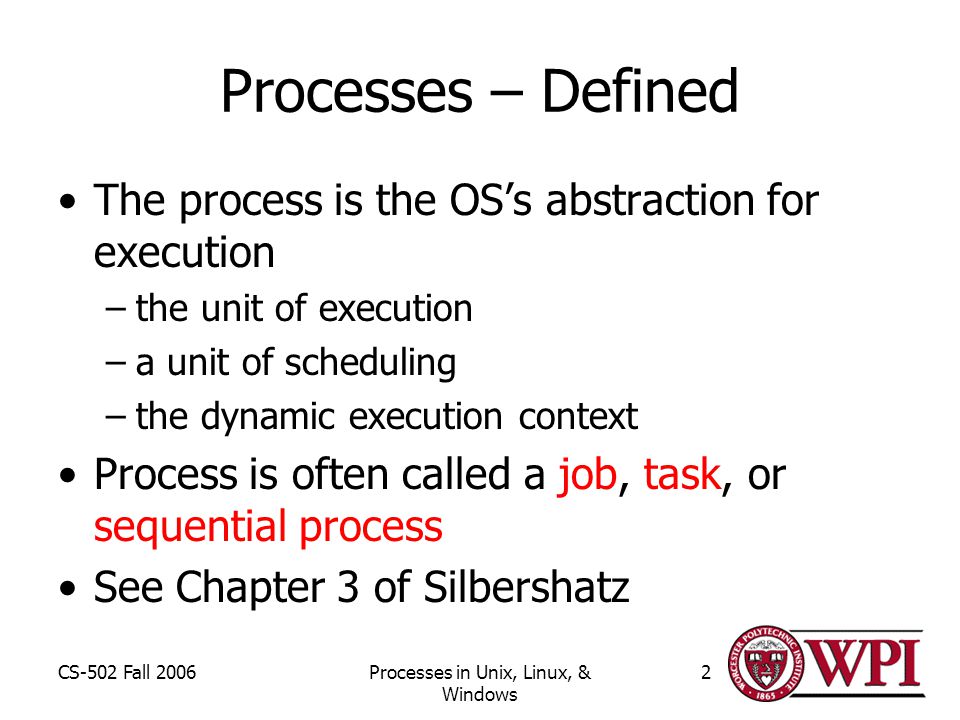 Processes – Defined

• The process is the OS's abstraction for execution
– the unit of execution
– a unit of scheduling
– the dynamic execution context

• Process is often called a job, task, or sequential process

• See Chapter 3 of Silbershatz

CS-502 Fall 2006

Processes in Unix, Linux, & Windows

2

WORCESTER POLYTECHNIC INSTITUTE 1865

WPI